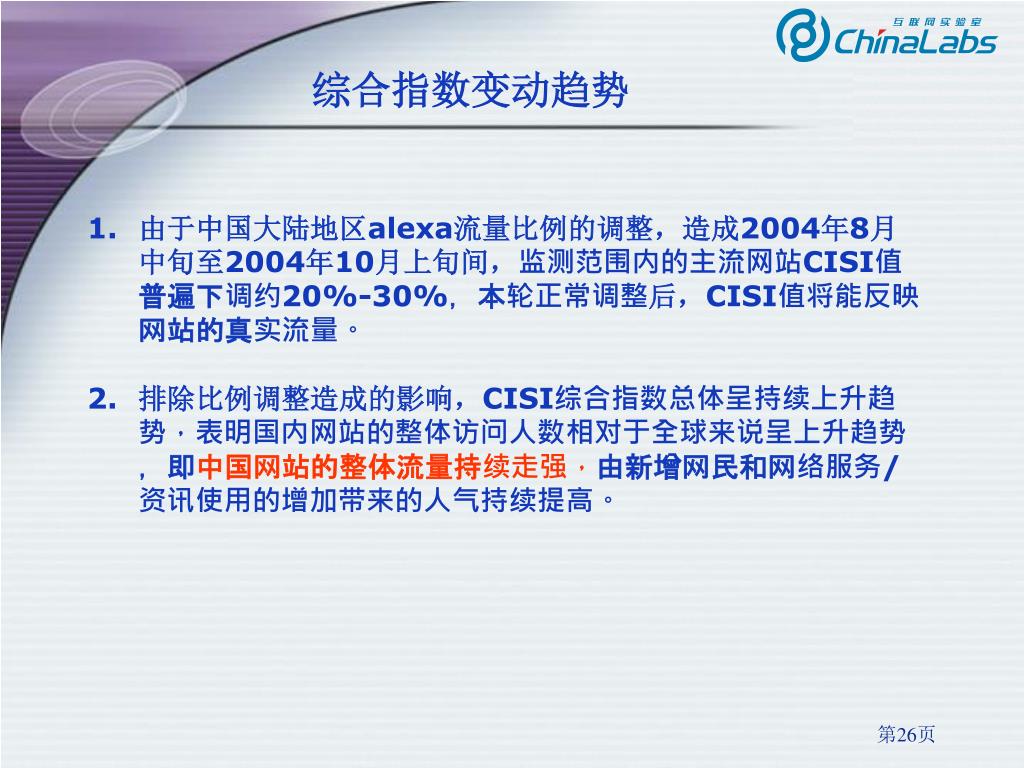 互联网实验室 ChinaLabs

综合指数变动趋势

1. 由于中国大陆地区alexa流量比例的调整，造成2004年8月中旬至2004年10月上旬间，监测范围内的主流网站CISI值普遍下调约20%-30%，本轮正常调整后，CISI值将能反映网站的真实流量。

2. 排除比例调整造成的影响，CISI综合指数总体呈持续上升趋势，表明国内网站的整体访问人数相对于全球来说呈上升趋势，即中国网站的整体流量持续走强，由新增网民和网络服务/资讯使用的增加带来的人气持续提高。

第26页